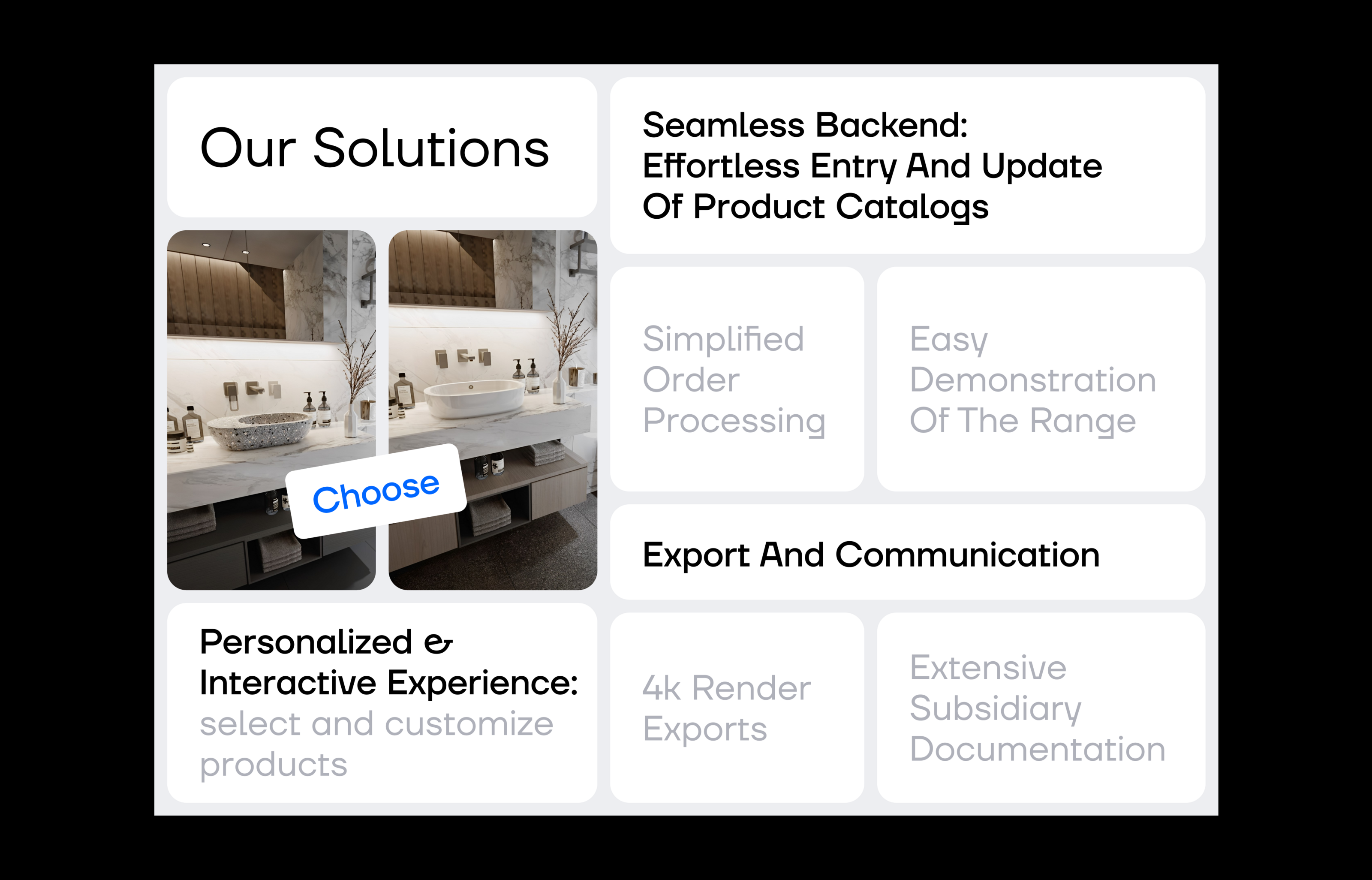 Our Solutions

Choose

Personalized & Interactive Experience: select and customize products

Seamless Backend: Effortless Entry And Update Of Product Catalogs

Simplified Order Processing

Easy Demonstration Of The Range

Export And Communication

4k Render Exports

Extensive Subsidiary Documentation